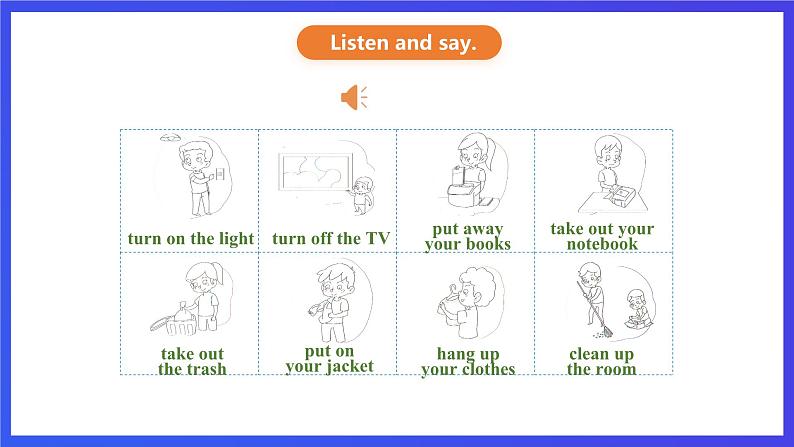 Listen and say.

| turn on the light | turn off the TV | put away your books | take out your notebook |
|---|---|---|---|
| take out the trash | put on your jacket | hang up your clothes | clean up the room |